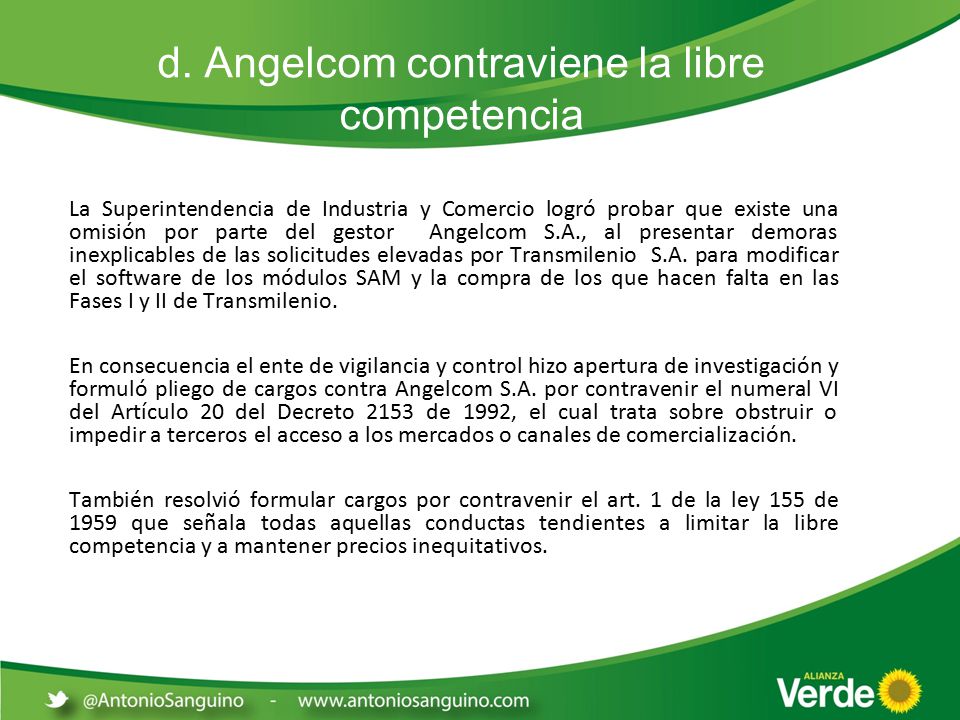 d. Angelcom contraviene la libre competencia

La Superintendencia de Industria y Comercio logró probar que existe una omisión por parte del gestor Angelcom S.A., al presentar demoras inexplicables de las solicitudes elevadas por Transmilenio S.A. para modificar el software de los módulos SAM y la compra de los que hacen falta en las Fases I y II de Transmilenio.

En consecuencia el ente de vigilancia y control hizo apertura de investigación y formuló pliego de cargos contra Angelcom S.A. por contravenir el numeral VI del Artículo 20 del Decreto 2153 de 1992, el cual trata sobre obstruir o impedir a terceros el acceso a los mercados o canales de comercialización.

También resolvió formular cargos por contravenir el art. 1 de la ley 155 de 1959 que señala todas aquellas conductas tendientes a limitar la libre competencia y a mantener precios inequitativos.

@AntonioSanguino - www.antoniosanguino.com

ALIANZA Verde